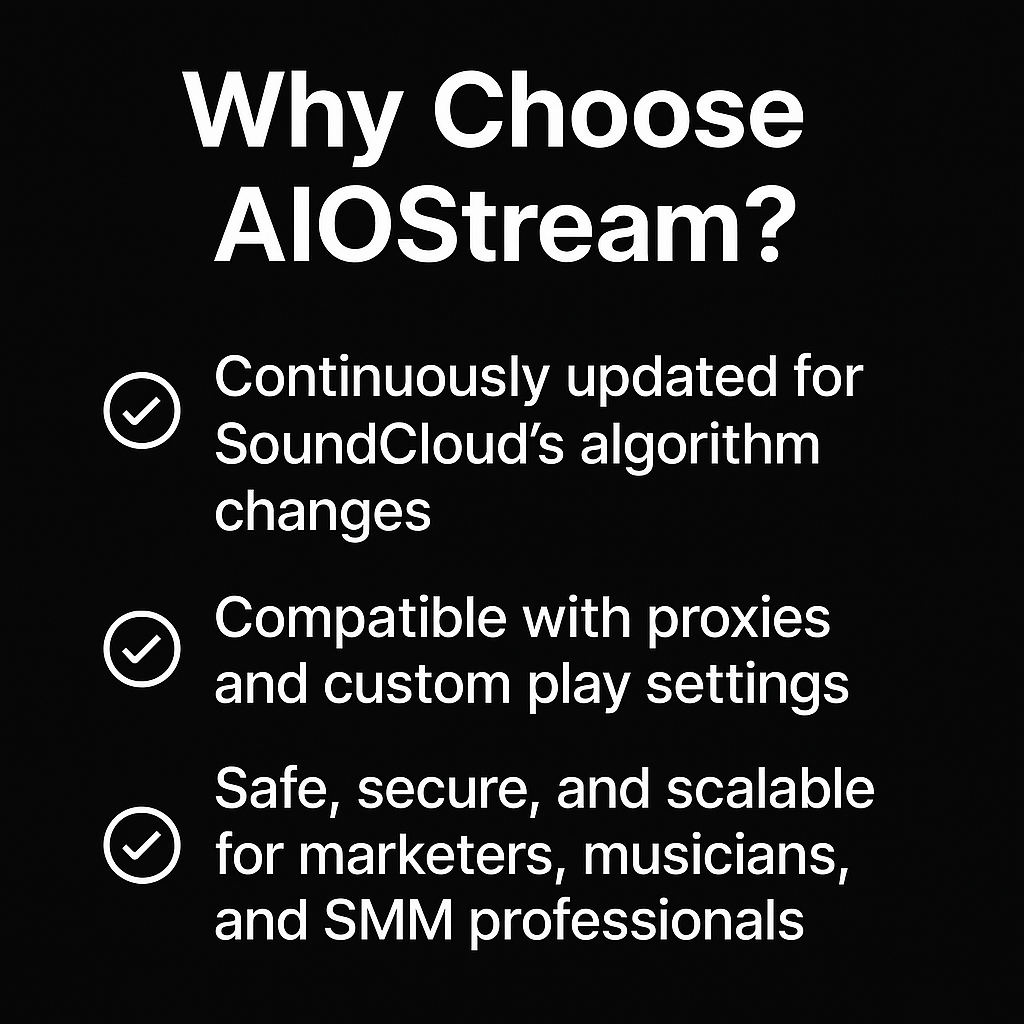 Why Choose AIOStream?

Continuously updated for SoundCloud’s algorithm changes

Compatible with proxies and custom play settings

Safe, secure, and scalable for marketers, musicians, and SMM professionals